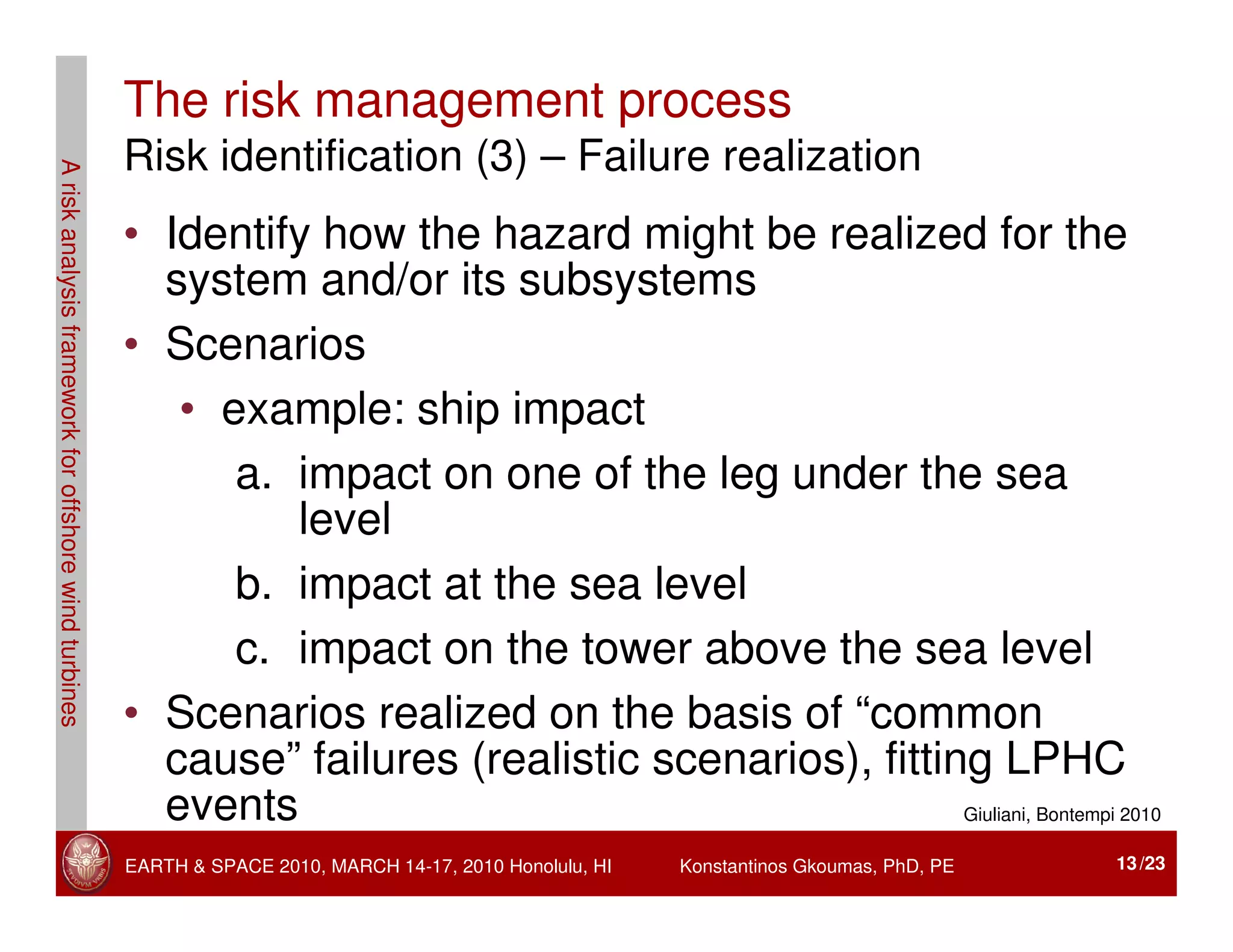 A risk analysis framework for offshore wind turbines

The risk management process
Risk identification (3) – Failure realization

• Identify how the hazard might be realized for the system and/or its subsystems
• Scenarios
  • example: ship impact
    a. impact on one of the leg under the sea level
    b. impact at the sea level
    c. impact on the tower above the sea level
• Scenarios realized on the basis of “common cause” failures (realistic scenarios), fitting LPHC events

Giuliani, Bontempi 2010

STVDIVM VRBIS

EARTH & SPACE 2010, MARCH 14-17, 2010 Honolulu, HI Konstantinos Gkoumas, PhD, PE 13/23